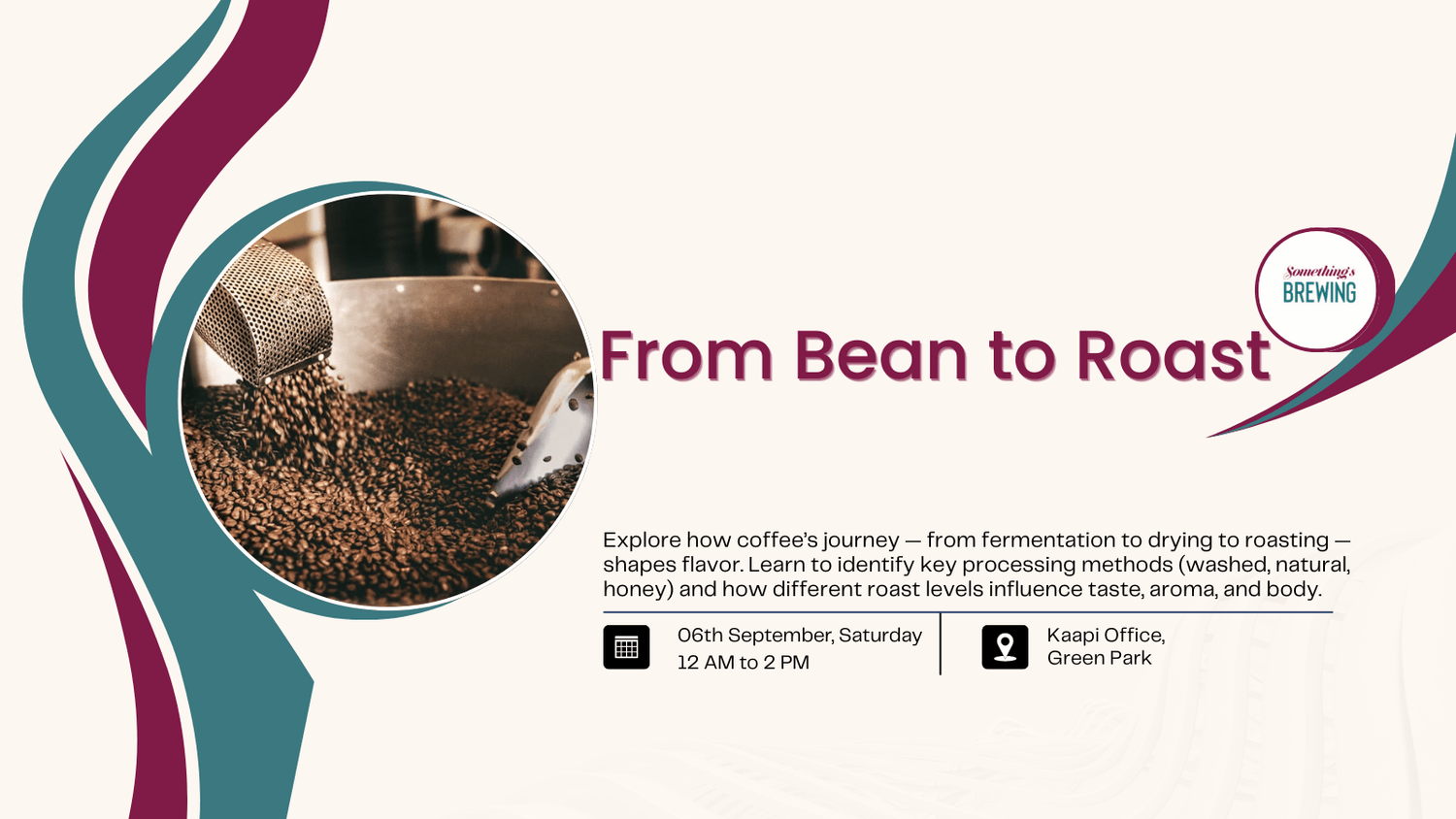 Something's
BREWING

From Bean to Roast

Explore how coffee's journey — from fermentation to drying to roasting — shapes flavor. Learn to identify key processing methods (washed, natural, honey) and how different roast levels influence taste, aroma, and body.

06th September, Saturday
12 AM to 2 PM

Kaapi Office,
Green Park